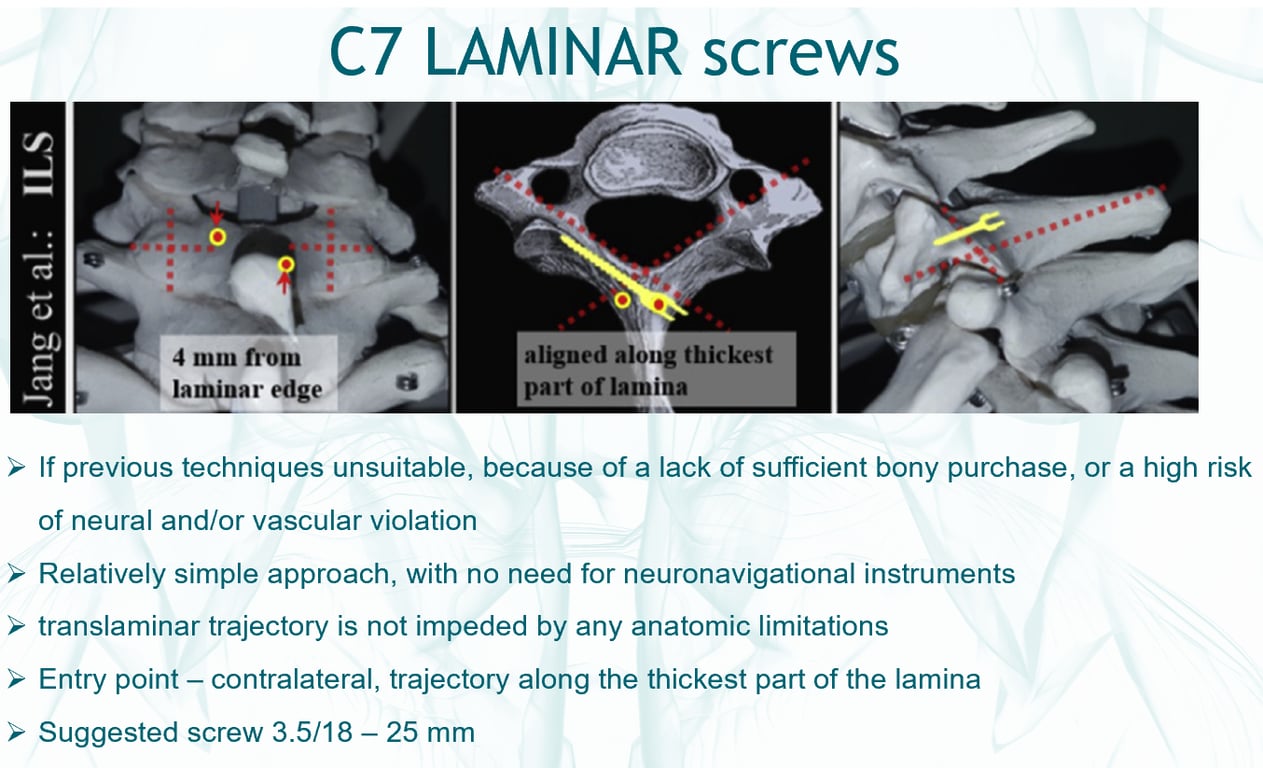 C7 LAMINAR screws

Jang et al.: ILS

4 mm from laminar edge

aligned along thickest part of lamina

➢ If previous techniques unsuitable, because of a lack of sufficient bony purchase, or a high risk of neural and/or vascular violation

➢ Relatively simple approach, with no need for neuronavigational instruments

➢ translaminar trajectory is not impeded by any anatomic limitations

➢ Entry point – contralateral, trajectory along the thickest part of the lamina

➢ Suggested screw 3.5/18 – 25 mm